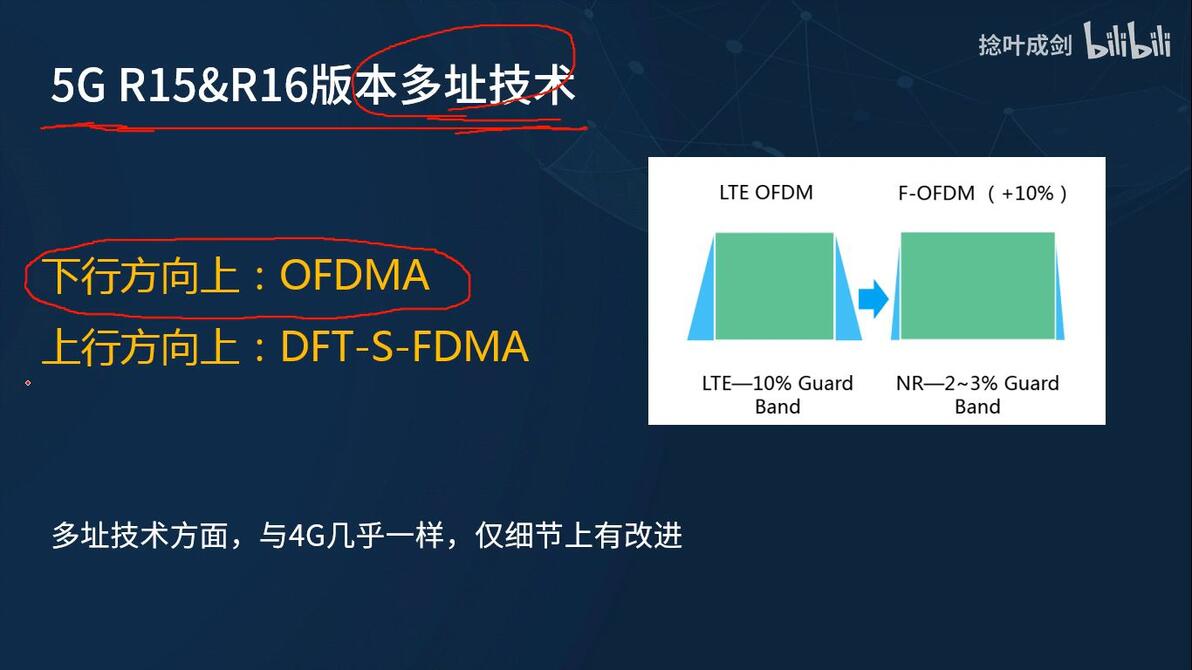 捻叶成剑 bilibili

5G R15&R16版本多址技术

下行方向上：OFDMA
上行方向上：DFT-S-FDMA

LTE OFDM

F-OFDM （+10%）

LTE—10% Guard Band

NR—2~3% Guard Band

多址技术方面，与4G几乎一样，仅细节上有改进